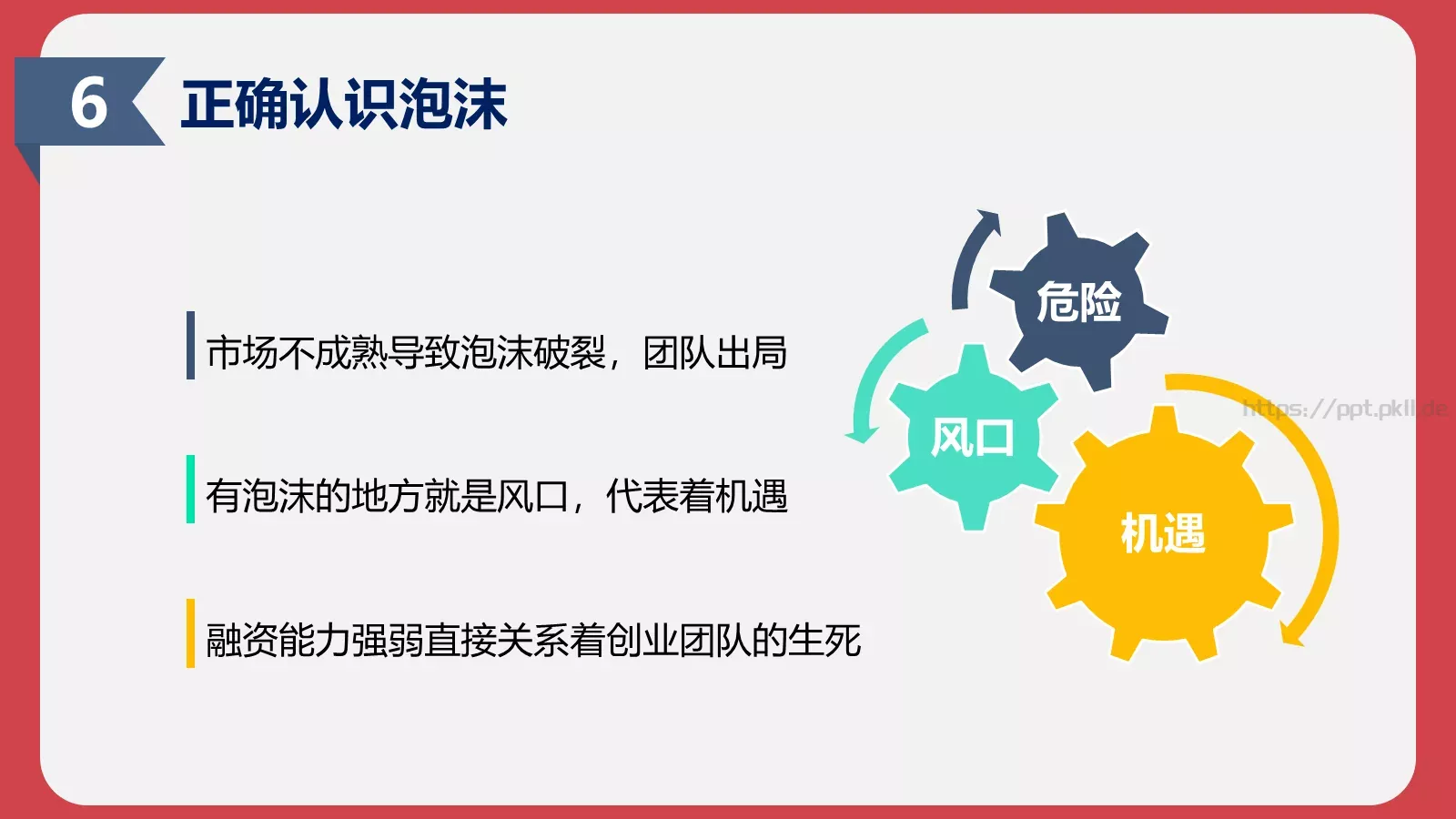 6 正确认识泡沫

市场不成熟导致泡沫破裂，团队出局

有泡沫的地方就是风口，代表着机遇

融资能力强弱直接关系着创业团队的生死

危险

风口

机遇

https://ppt.pkll.de